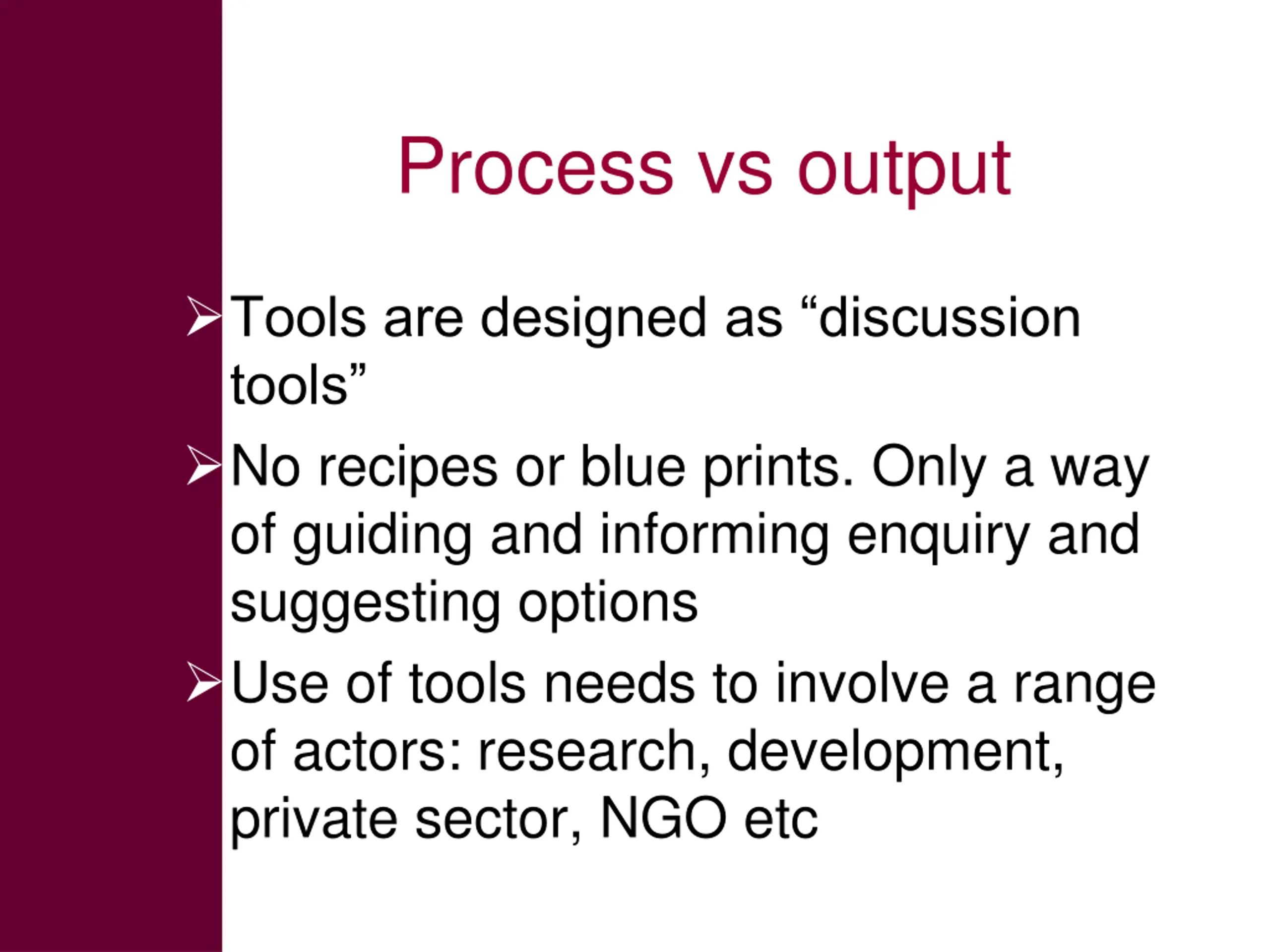 Process vs output

➢ Tools are designed as “discussion tools”

➢ No recipes or blue prints. Only a way of guiding and informing enquiry and suggesting options

➢ Use of tools needs to involve a range of actors: research, development, private sector, NGO etc